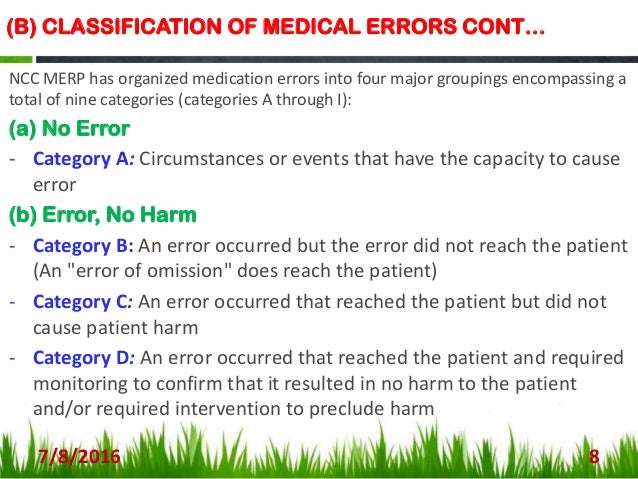 (B) CLASSIFICATION OF MEDICAL ERRORS CONT…

NCC MERP has organized medication errors into four major groupings encompassing a total of nine categories (categories A through I):

(a) No Error

- Category A: Circumstances or events that have the capacity to cause error

(b) Error, No Harm

- Category B: An error occurred but the error did not reach the patient (An "error of omission" does reach the patient)

- Category C: An error occurred that reached the patient but did not cause patient harm

- Category D: An error occurred that reached the patient and required monitoring to confirm that it resulted in no harm to the patient and/or required intervention to preclude harm

7/8/2016

8